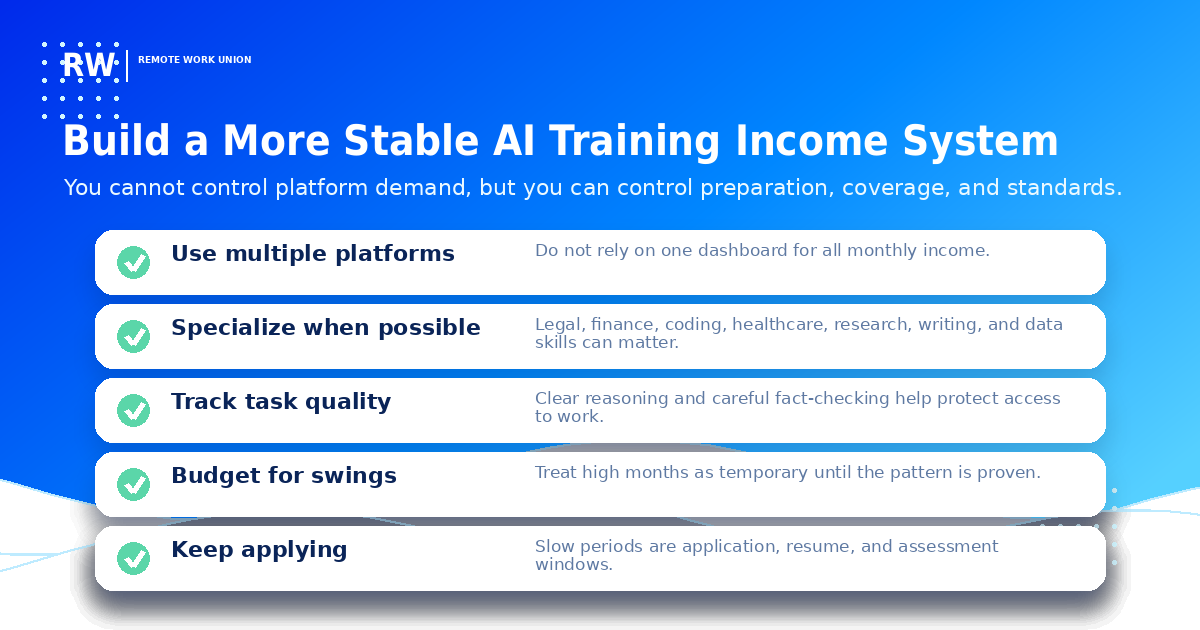 RW
REMOTE WORK UNION

Build a More Stable AI Training Income System

You cannot control platform demand, but you can control preparation, coverage, and standards.

Use multiple platforms
Do not rely on one dashboard for all monthly income.

Specialize when possible
Legal, finance, coding, healthcare, research, writing, and data skills can matter.

Track task quality
Clear reasoning and careful fact-checking help protect access to work.

Budget for swings
Treat high months as temporary until the pattern is proven.

Keep applying
Slow periods are application, resume, and assessment windows.